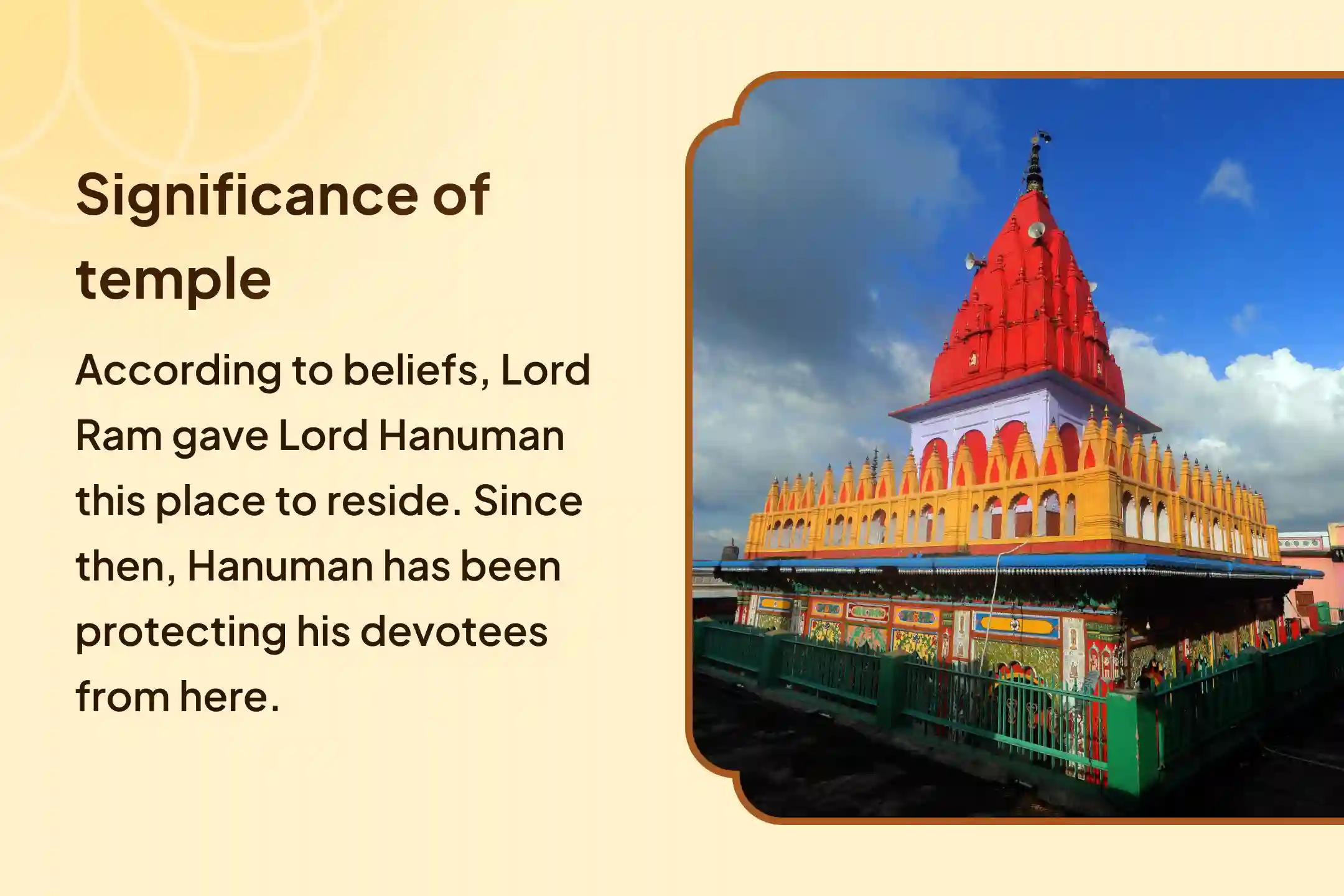 Significance of temple

According to beliefs, Lord Ram gave Lord Hanuman this place to reside. Since then, Hanuman has been protecting his devotees from here.